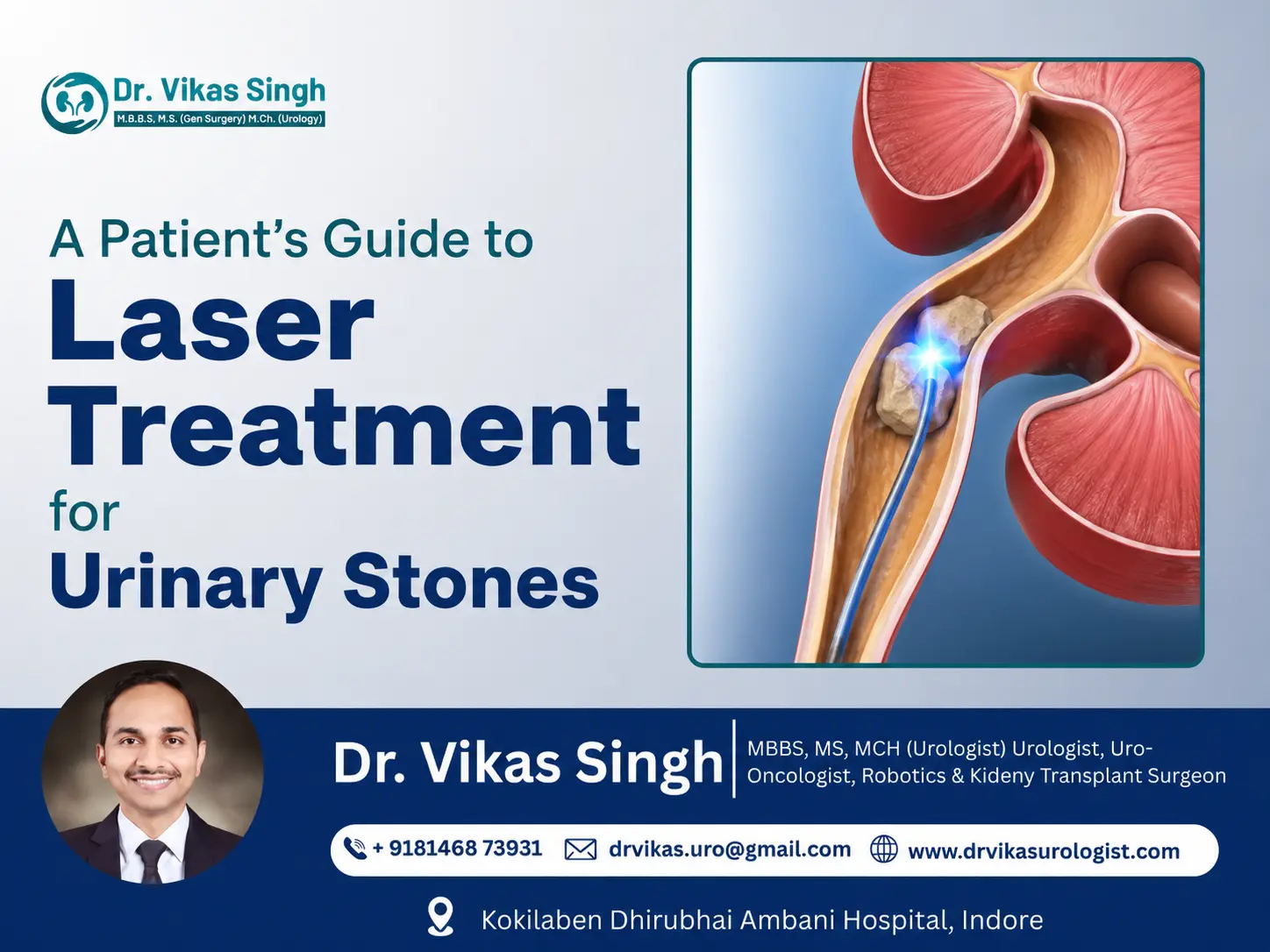 Dr. Vikas Singh
M.B.B.S, M.S. (Gen Surgery) M.Ch. (Urology)

A Patient's Guide to
Laser Treatment
for
Urinary Stones

Dr. Vikas Singh
MBBS, MS, MCH (Urologist) Urologist, Uro-Oncologist, Robotics & Kideny Transplant Surgeon

+ 9181468 73931
drvikas.uro@gmail.com
www.drvikasurologist.com

Kokilaben Dhirubhai Ambani Hospital, Indore